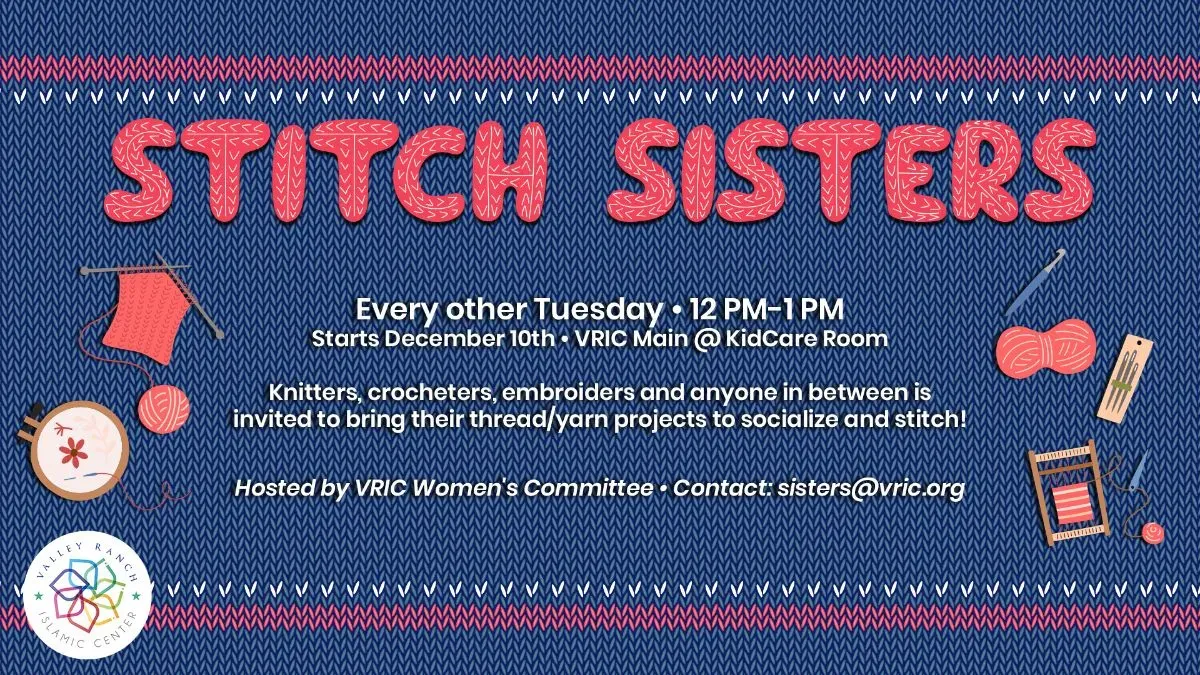 STITCH SISTERS

Every other Tuesday • 12 PM-1 PM
Starts December 10th • VRIC Main @ KidCare Room

Knitters, crocheters, embroiders and anyone in between is invited to bring their thread/yarn projects to socialize and stitch!

Hosted by VRIC Women's Committee • Contact: sisters@vric.org

VALLEY RANCH ISLAMIC CENTER